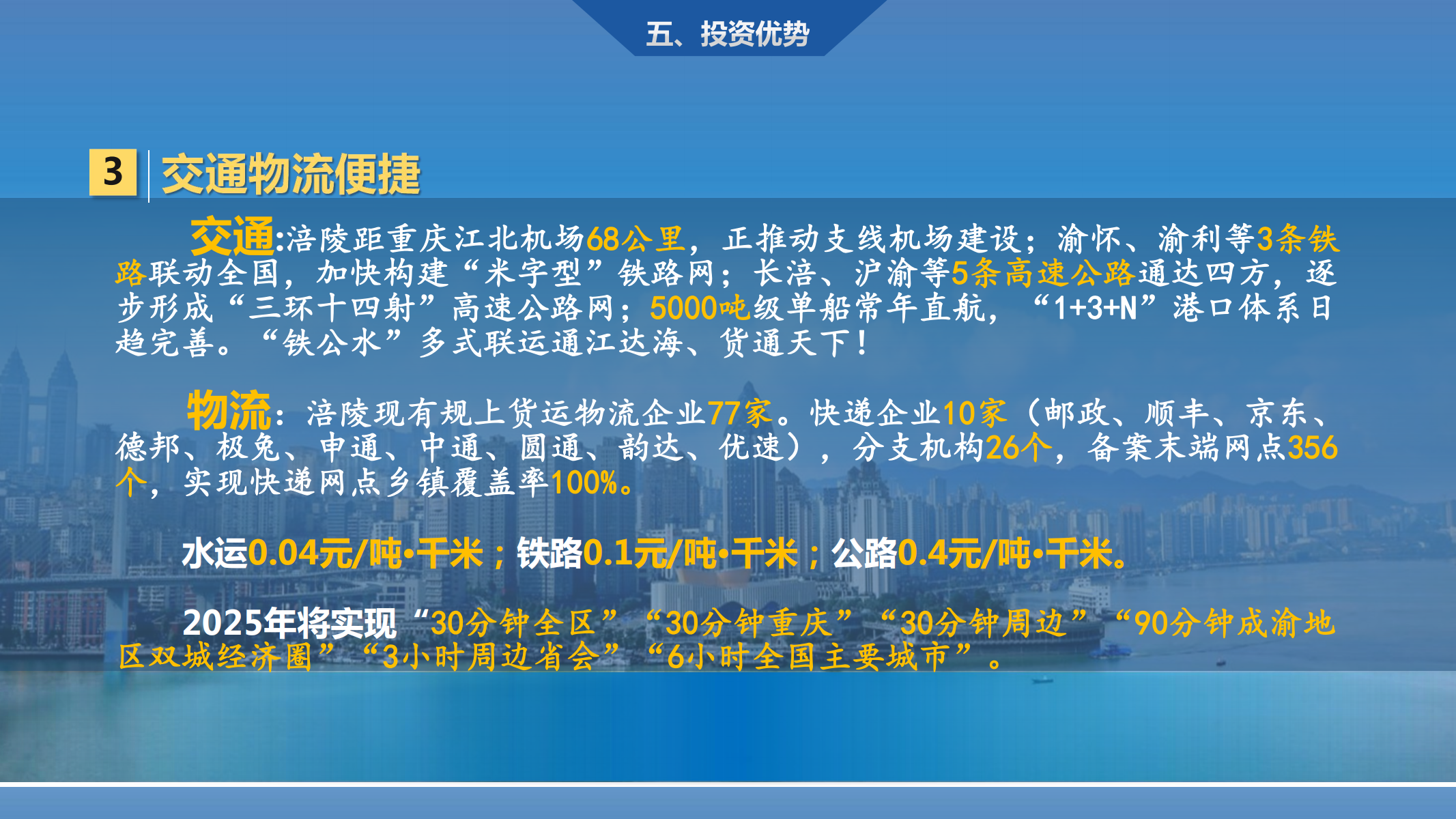 五、投资优势

3 交通物流便捷

交通:涪陵距重庆江北机场68公里，正推动支线机场建设；渝怀、渝利等3条铁路联动全国，加快构建“米字型”铁路网；长涪、沪渝等5条高速公路通达四方，逐步形成“三环十四射”高速公路网；5000吨级单船常年直航，“1+3+N”港口体系日趋完善。“铁公水”多式联运通江达海、货通天下！

物流：涪陵现有规上货运物流企业77家。快递企业10家（邮政、顺丰、京东、德邦、极兔、申通、中通、圆通、韵达、优速），分支机构26个，备案末端网点356个，实现快递网点乡镇覆盖率100%。

水运0.04元/吨·千米；铁路0.1元/吨·千米；公路0.4元/吨·千米。

2025年将实现“30分钟全区”“30分钟重庆”“30分钟周边”“90分钟成渝地区双城经济圈”“3小时周边省会”“6小时全国主要城市”。